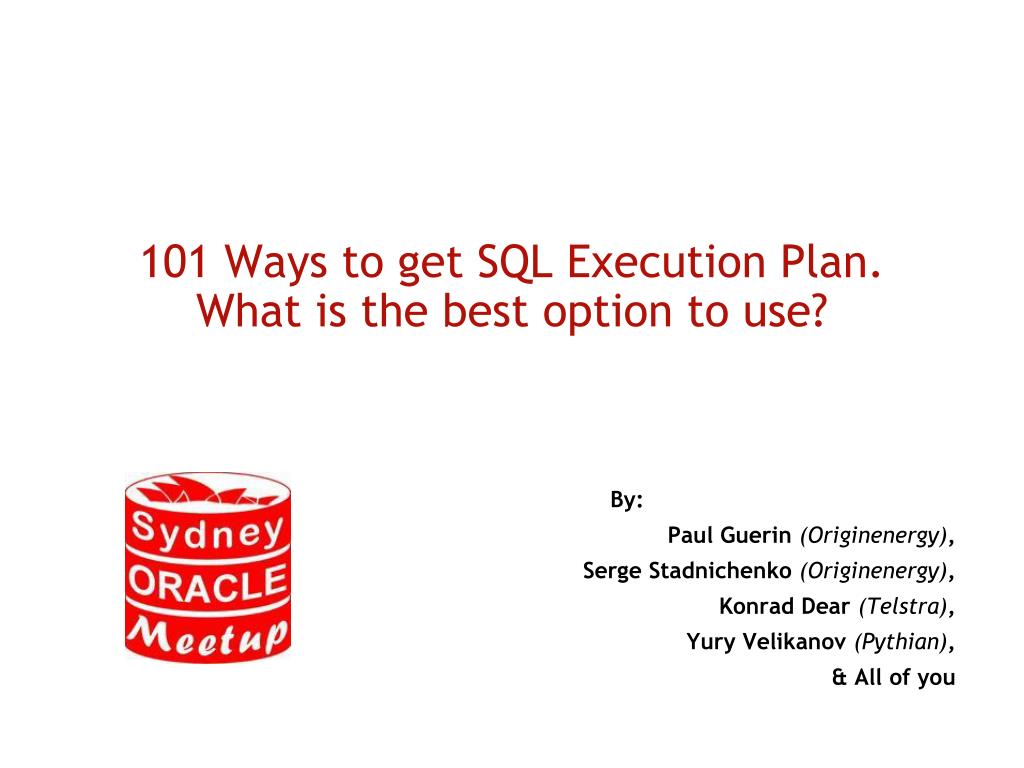 101 Ways to get SQL Execution Plan.
What is the best option to use?

Sydney
ORACLE
Meetup

By:
Paul Guerin (Originenergy),
Serge Stadnichenko (Originenergy),
Konrad Dear (Telstra),
Yury Velikanov (Pythian),
& All of you